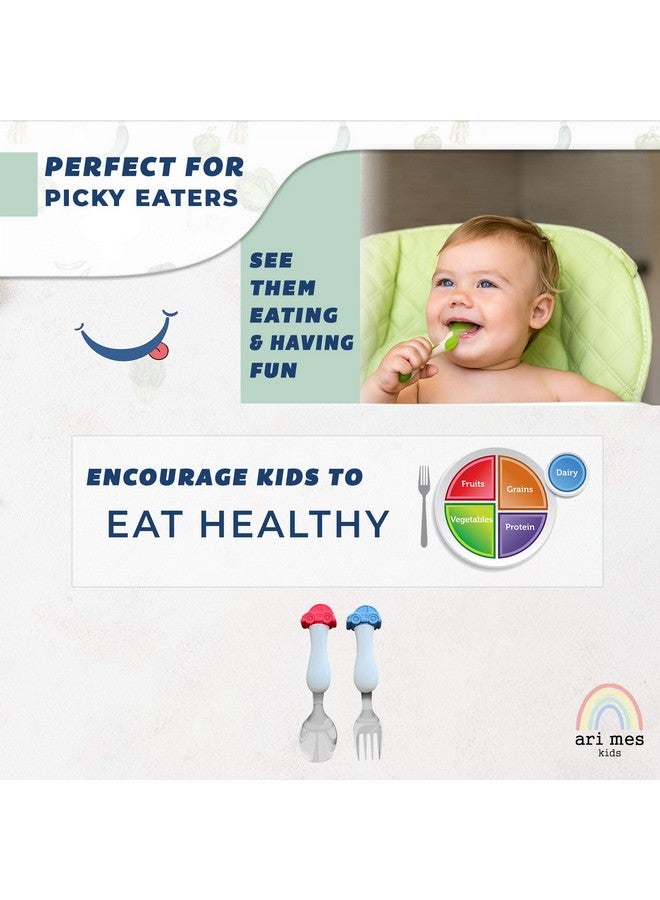 PERFECT FOR
PICKY EATERS

SEE THEM EATING & HAVING FUN

ENCOURAGE KIDS TO
EAT HEALTHY

Fruits
Grains
Vegetables
Protein
Dairy

ari mes
kids